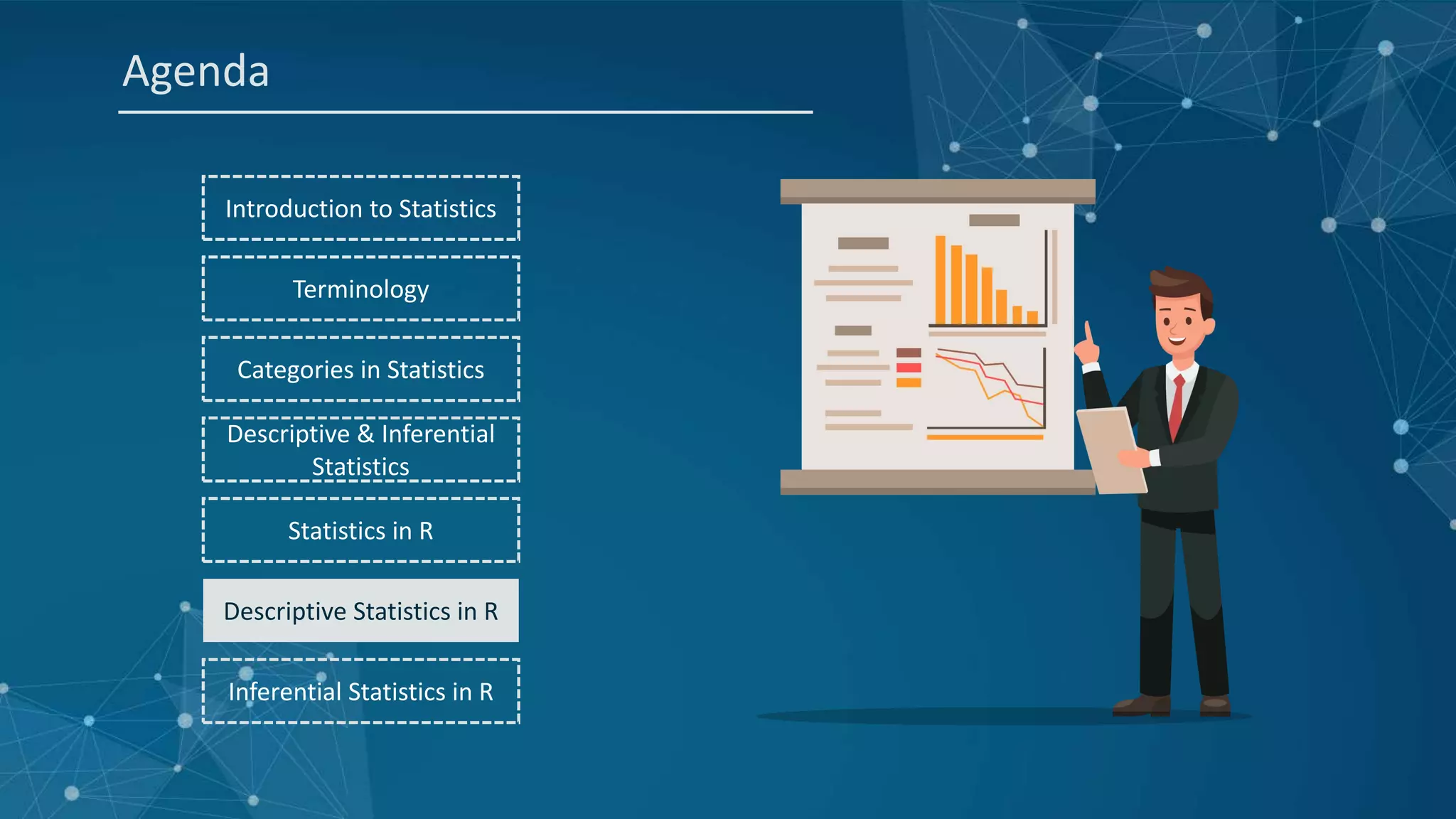 Agenda

Introduction to Statistics

Terminology

Categories in Statistics

Descriptive & Inferential Statistics

Statistics in R

Descriptive Statistics in R

Inferential Statistics in R